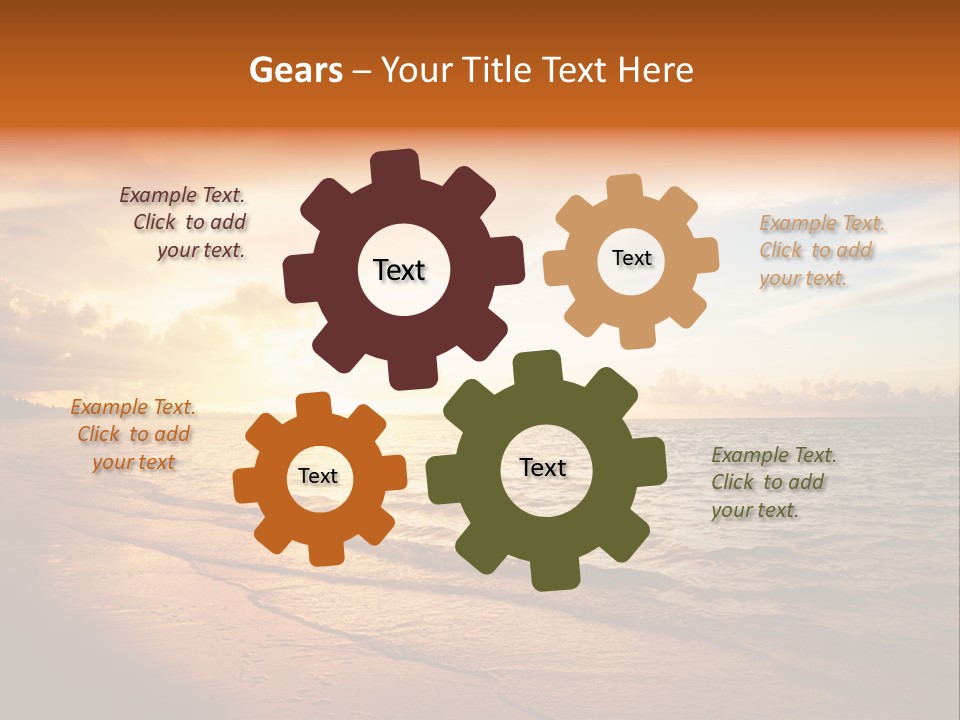 Gears – Your Title Text Here

Example Text. Click to add your text.

Text

Text

Example Text. Click to add your text.

Example Text. Click to add your text

Text

Text

Example Text. Click to add your text.